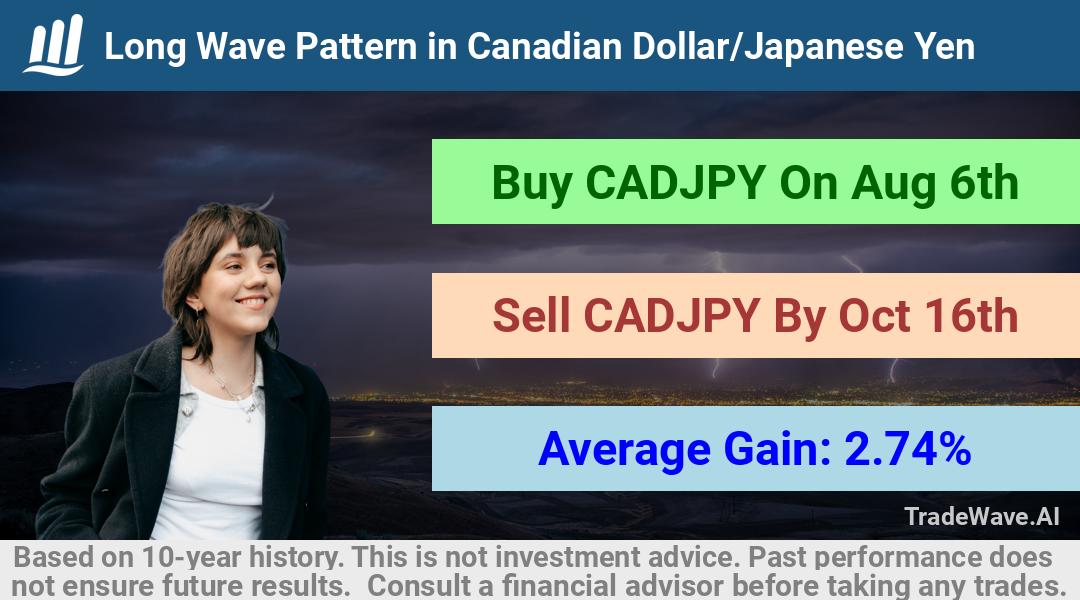 Long Wave Pattern in Canadian Dollar/Japanese Yen

Buy CADJPY On Aug 6th

Sell CADJPY By Oct 16th

Average Gain: 2.74%

TradeWave.AI

Based on 10-year history. This is not investment advice. Past performance does not ensure future results. Consult a financial advisor before taking any trades.